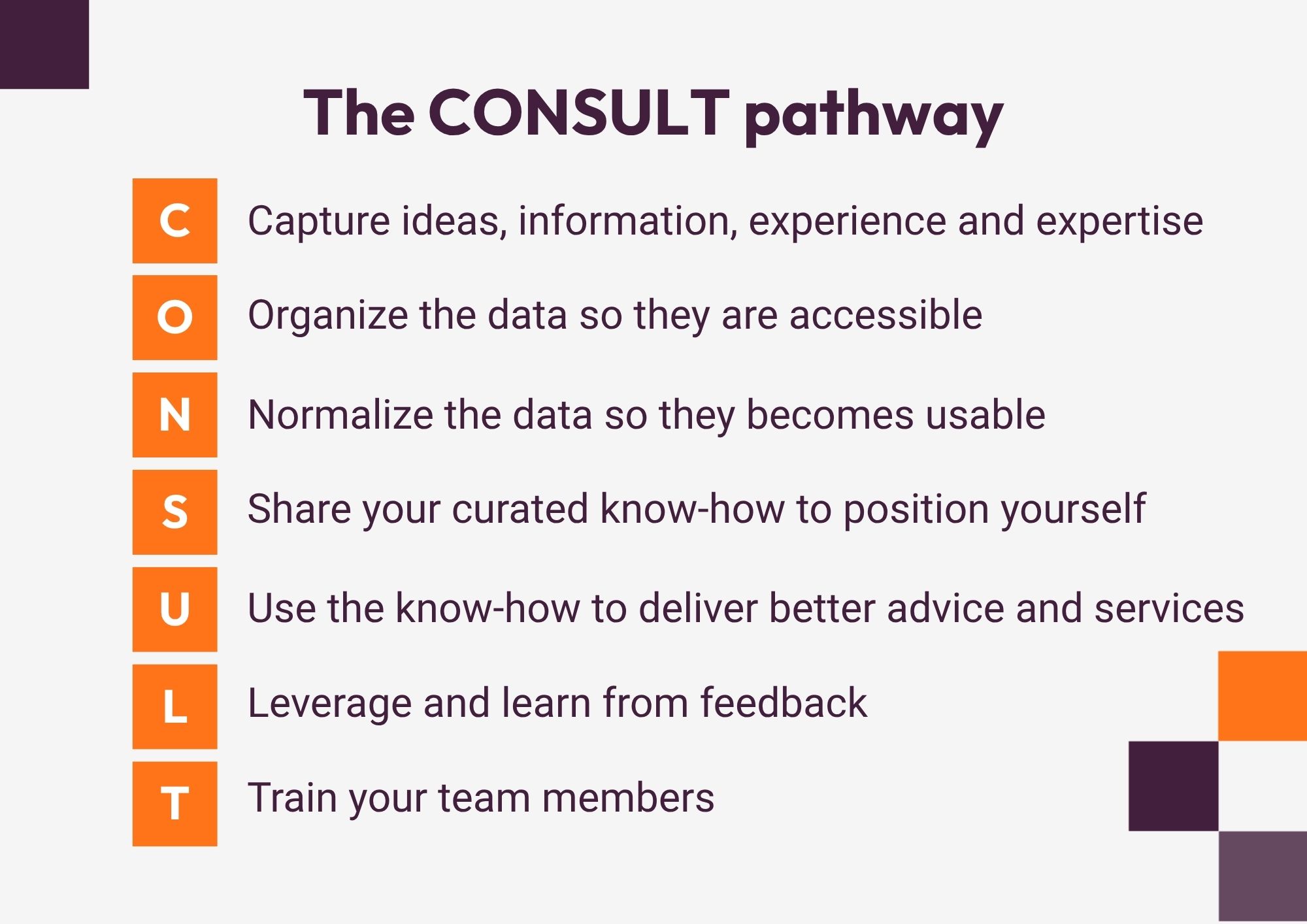 The CONSULT pathway

C Capture ideas, information, experience and expertise

O Organize the data so they are accessible

N Normalize the data so they becomes usable

S Share your curated know-how to position yourself

U Use the know-how to deliver better advice and services

L Leverage and learn from feedback

T Train your team members